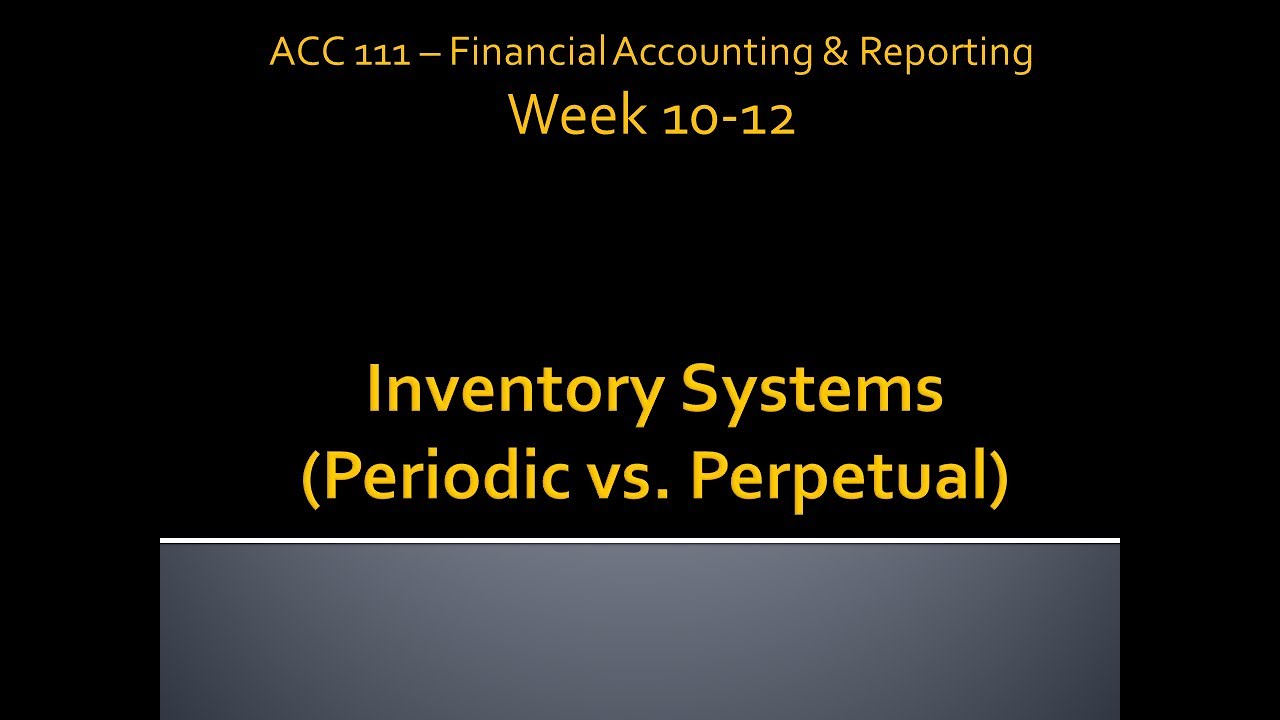 ACC 111 – Financial Accounting & Reporting
Week 10-12

Inventory Systems
(Periodic vs. Perpetual)